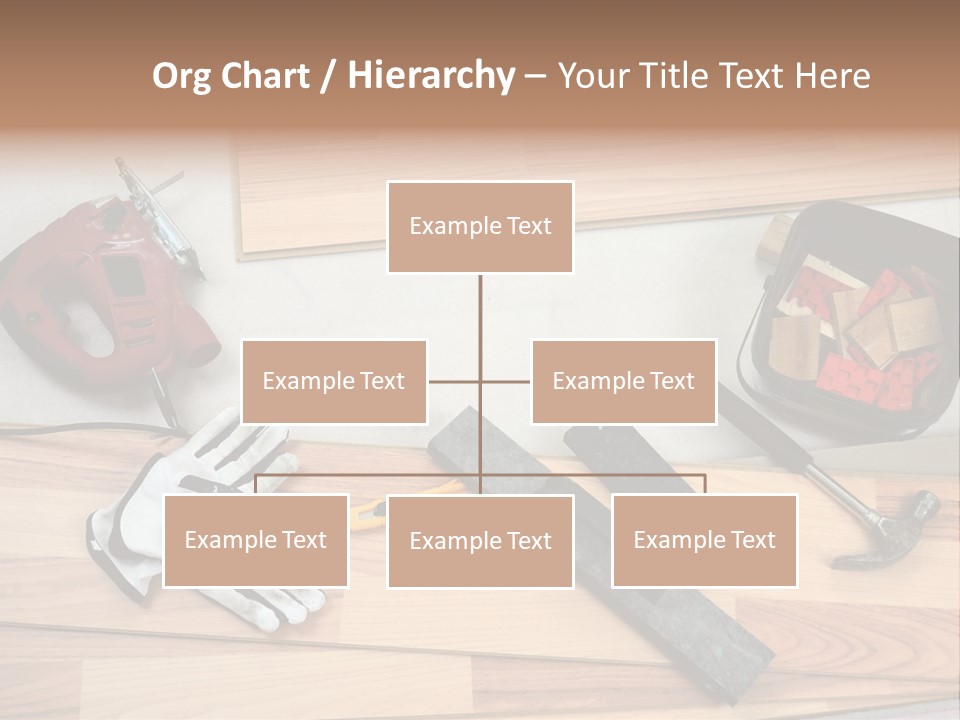 Org Chart / Hierarchy – Your Title Text Here

Example Text

Example Text

Example Text

Example Text

Example Text

Example Text